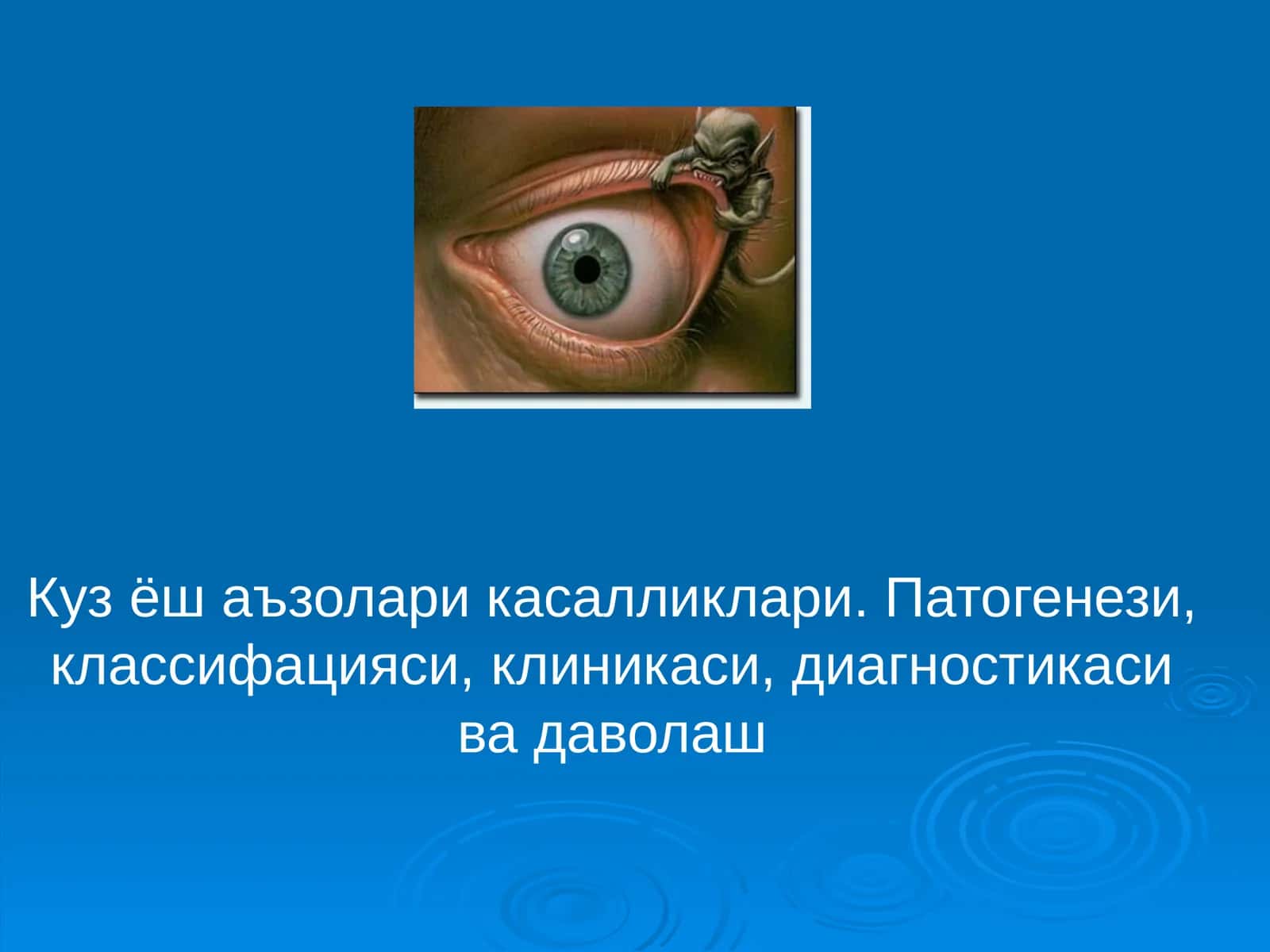 Куз ёш аъзолари касалликлари. Патогенези, классифацияси, клиникаси, диагностикаси ва даволаш